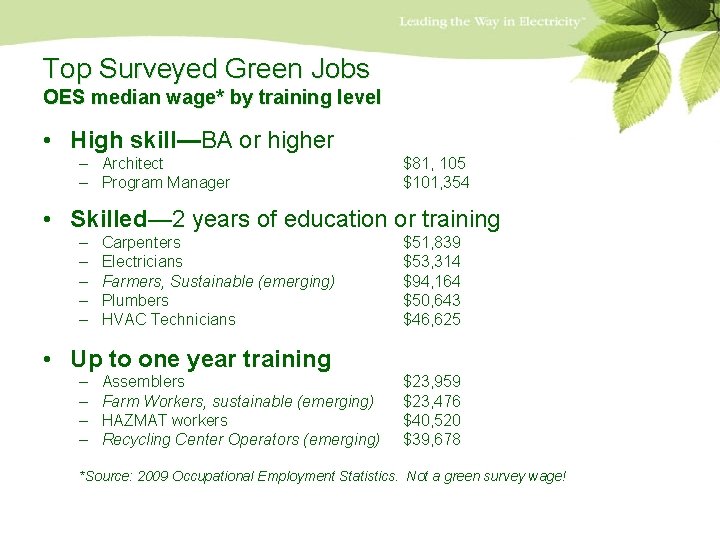 Leading the Way in Electricity™

Top Surveyed Green Jobs
OES median wage* by training level

• High skill—BA or higher
– Architect $81, 105
– Program Manager $101,354

• Skilled—2 years of education or training
– Carpenters $51,839
– Electricians $53,314
– Farmers, Sustainable (emerging) $94,164
– Plumbers $50,643
– HVAC Technicians $46,625

• Up to one year training
– Assemblers $23,959
– Farm Workers, sustainable (emerging) $23,476
– HAZMAT workers $40,520
– Recycling Center Operators (emerging) $39,678

*Source: 2009 Occupational Employment Statistics. Not a green survey wage!